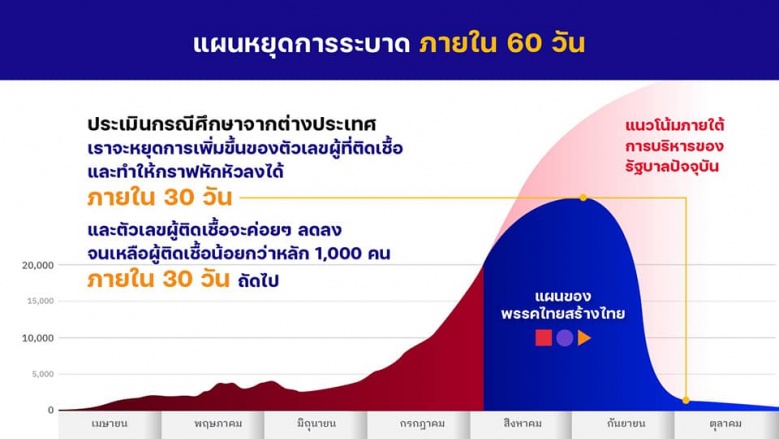 แผนหยุดการระบาด ภายใน 60 วัน

ประเมินกรณีศึกษาจากต่างประเทศ
เราจะหยุดการเพิ่มขึ้นของตัวเลขผู้ที่ติดเชื้อ
และทำให้กราฟหักหัวลงได้
ภายใน 30 วัน

และตัวเลขผู้ติดเชื้อจะค่อยๆ ลดลง
จนเหลือผู้ติดเชื้อน้อยกว่าหลัก 1,000 คน
ภายใน 30 วัน ถัดไป

แนวโน้มภายใต้
การบริหารของ
รัฐบาลปัจจุบัน

แผนของ
พรรคไทยสร้างไทย

20,000
15,000
10,000
5,000
0

เมษายน
พฤษภาคม
มิถุนายน
กรกฎาคม
สิงหาคม
กันยายน
ตุลาคม